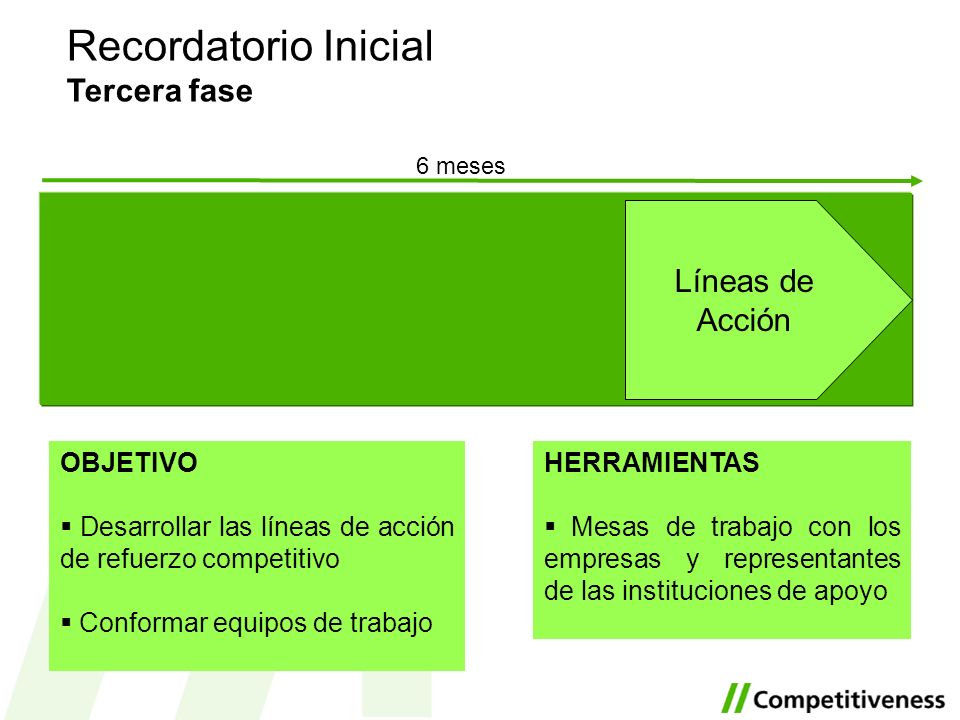 Recordatorio Inicial
Tercera fase

6 meses

Líneas de Acción

OBJETIVO

▪ Desarrollar las líneas de acción de refuerzo competitivo

▪ Conformar equipos de trabajo

HERRAMIENTAS

▪ Mesas de trabajo con los empresas y representantes de las instituciones de apoyo

// Competitiveness